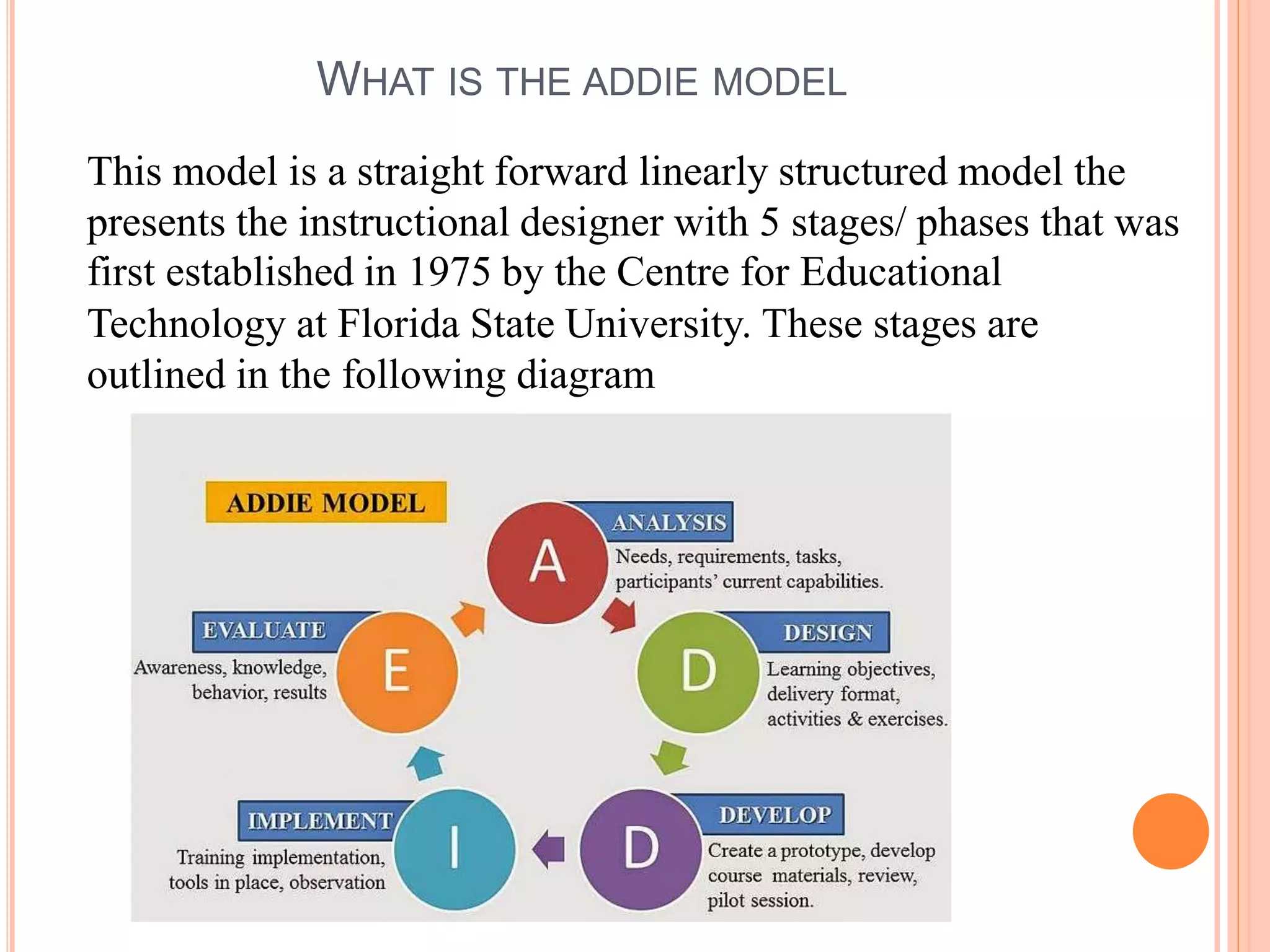 WHAT IS THE ADDIE MODEL

This model is a straight forward linearly structured model the presents the instructional designer with 5 stages/ phases that was first established in 1975 by the Centre for Educational Technology at Florida State University. These stages are outlined in the following diagram

ADDIE MODEL

A
ANALYSIS
Needs, requirements, tasks, participants' current capabilities.

D
DESIGN
Learning objectives, delivery format, activities & exercises.

D
DEVELOP
Create a prototype, develop course materials, review, pilot session.

I
IMPLEMENT
Training implementation, tools in place, observation

E
EVALUATE
Awareness, knowledge, behavior, results